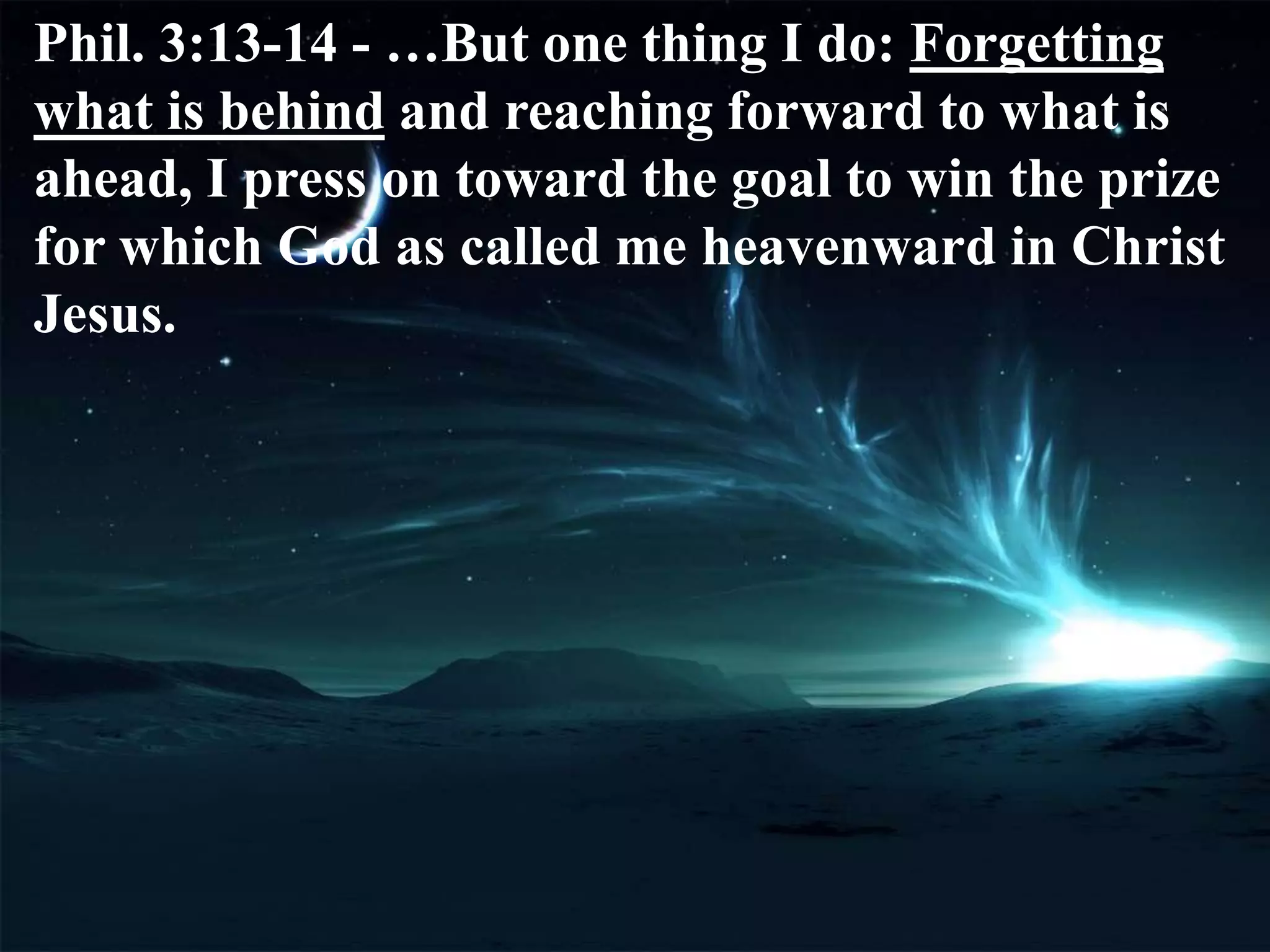 Phil. 3:13-14 - …But one thing I do: Forgetting what is behind and reaching forward to what is ahead, I press on toward the goal to win the prize for which God as called me heavenward in Christ Jesus.